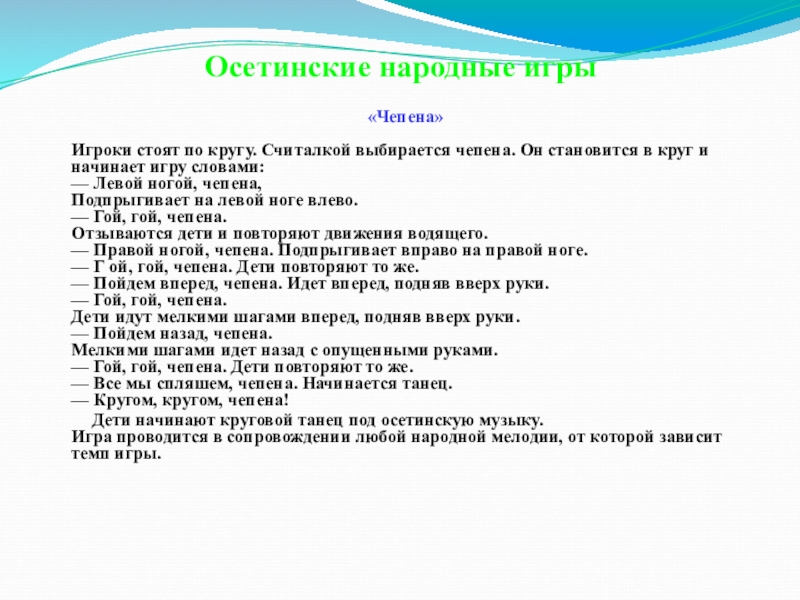 Осетинские народные игры

«Чепена»

Игроки стоят по кругу. Считалкой выбирается чепена. Он становится в круг и начинает игру словами:
— Левой ногой, чепена,
Подпрыгивает на левой ноге влево.
— Гой, гой, чепена.
Отзываются дети и повторяют движения водящего.
— Правой ногой, чепена. Подпрыгивает вправо на правой ноге.
— Г ой, гой, чепена. Дети повторяют то же.
— Пойдем вперед, чепена. Идет вперед, подняв вверх руки.
— Гой, гой, чепена.
Дети идут мелкими шагами вперед, подняв вверх руки.
— Пойдем назад, чепена.
Мелкими шагами идет назад с опущенными руками.
— Гой, гой, чепена. Дети повторяют то же.
— Все мы спляшем, чепена. Начинается танец.
— Кругом, кругом, чепена!
Дети начинают круговой танец под осетинскую музыку.
Игра проводится в сопровождении любой народной мелодии, от которой зависит темп игры.